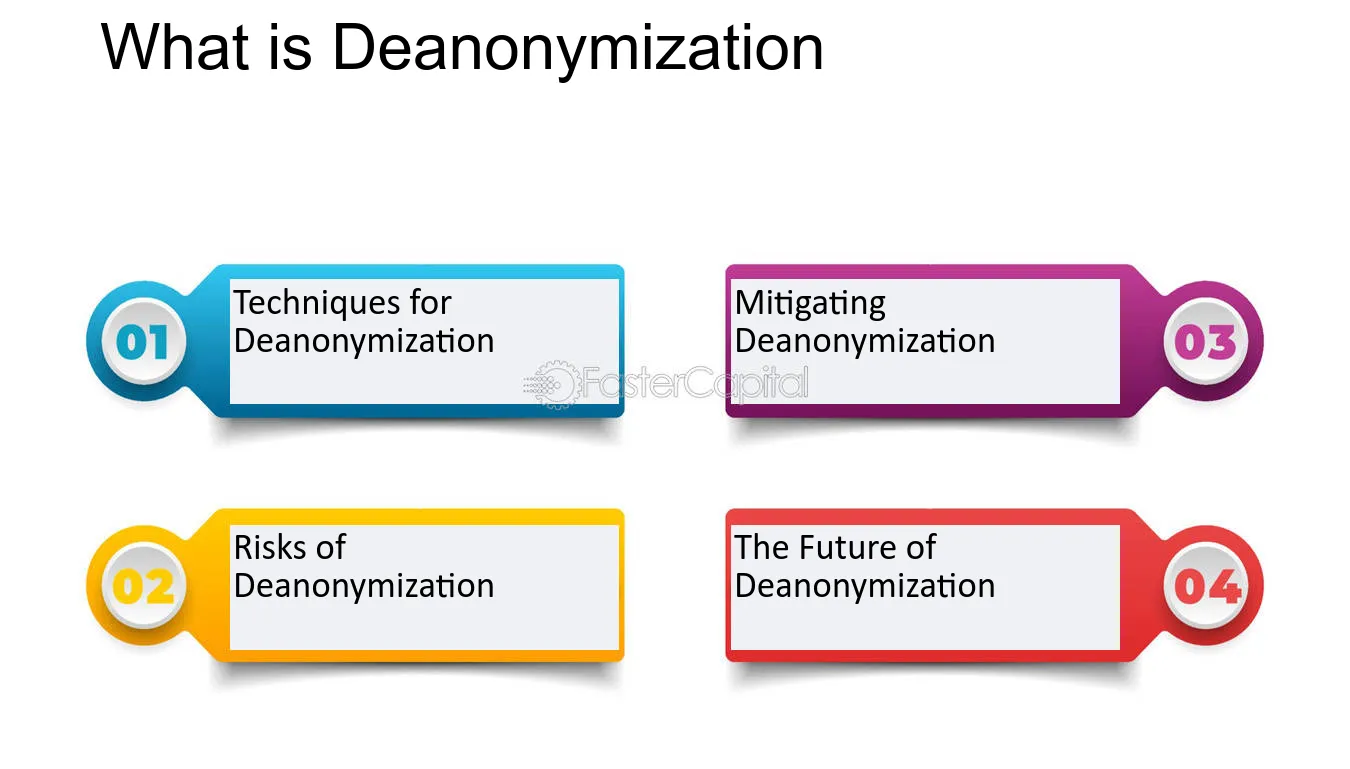 What is Deanonymization

01
Techniques for Deanonymization

02
Risks of Deanonymization

Mitigating Deanonymization
03

The Future of Deanonymization
04

FasterCapital